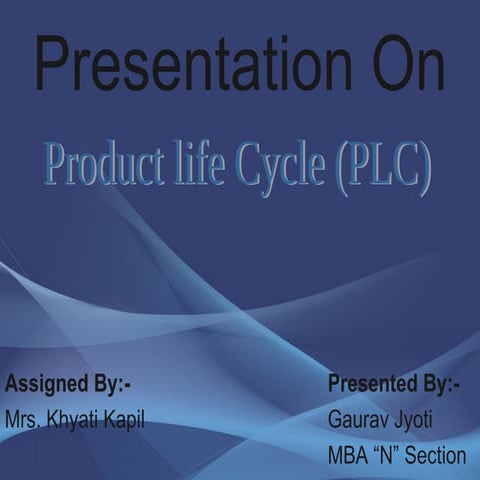 Presentation On

Product life Cycle (PLC)

Assigned By:-
Mrs. Khyati Kapil

Presented By:-
Gaurav Jyoti
MBA “N” Section